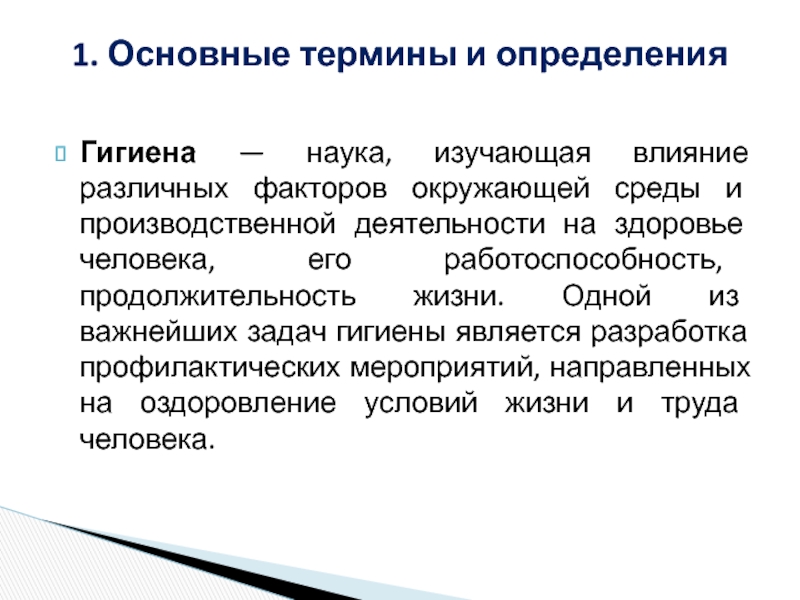 1. Основные термины и определения

Гигиена — наука, изучающая влияние различных факторов окружающей среды и производственной деятельности на здоровье человека, его работоспособность, продолжительность жизни. Одной из важнейших задач гигиены является разработка профилактических мероприятий, направленных на оздоровление условий жизни и труда человека.